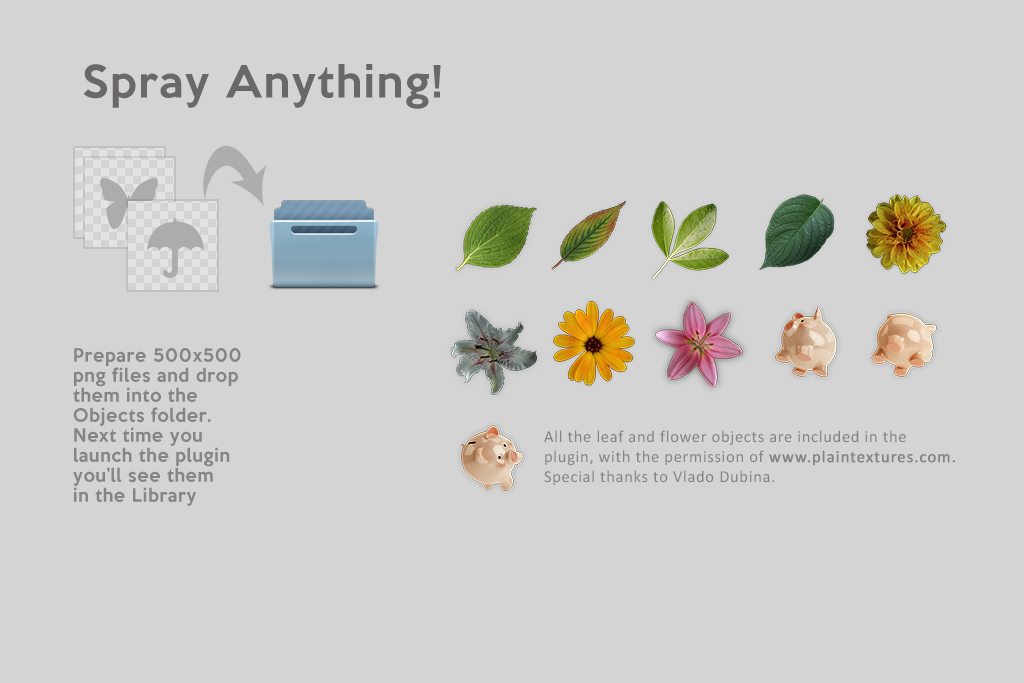 Spray Anything!

Prepare 500x500 png files and drop them into the Objects folder. Next time you launch the plugin you'll see them in the Library

All the leaf and flower objects are included in the plugin, with the permission of www.plaintextures.com. Special thanks to Vlado Dubina.